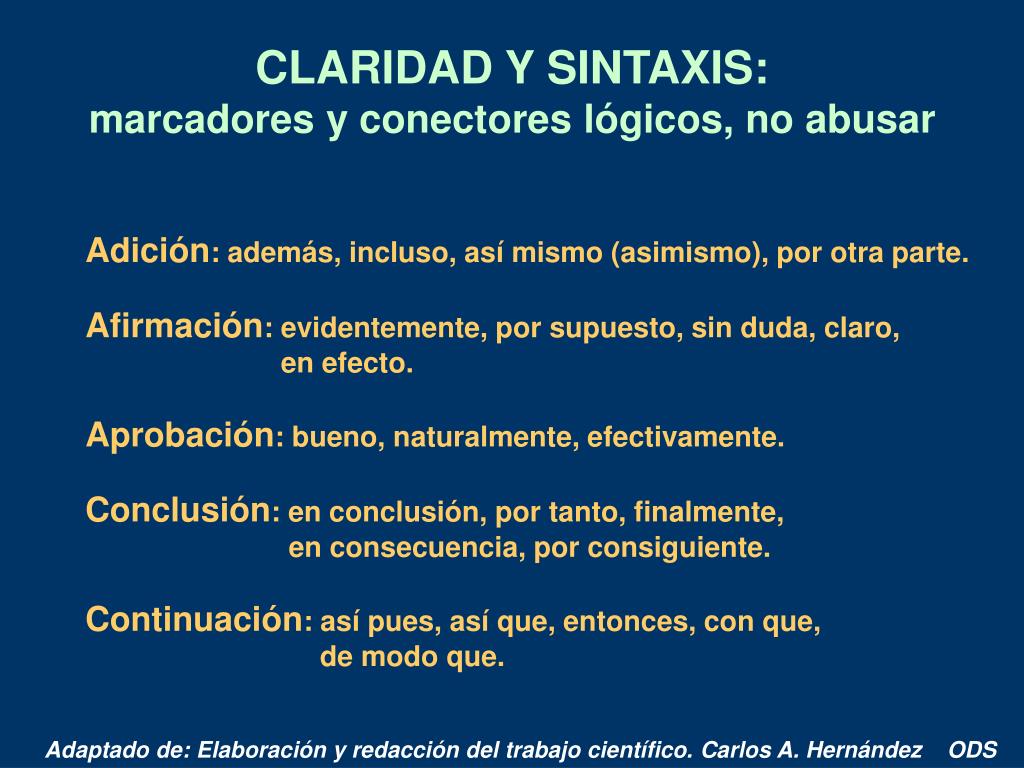 CLARIDAD Y SINTAXIS:
marcadores y conectores lógicos, no abusar

Adición: además, incluso, así mismo (asimismo), por otra parte.

Afirmación: evidentemente, por supuesto, sin duda, claro, en efecto.

Aprobación: bueno, naturalmente, efectivamente.

Conclusión: en conclusión, por tanto, finalmente, en consecuencia, por consiguiente.

Continuación: así pues, así que, entonces, con que, de modo que.

Adaptado de: Elaboración y redacción del trabajo científico. Carlos A. Hernández ODS